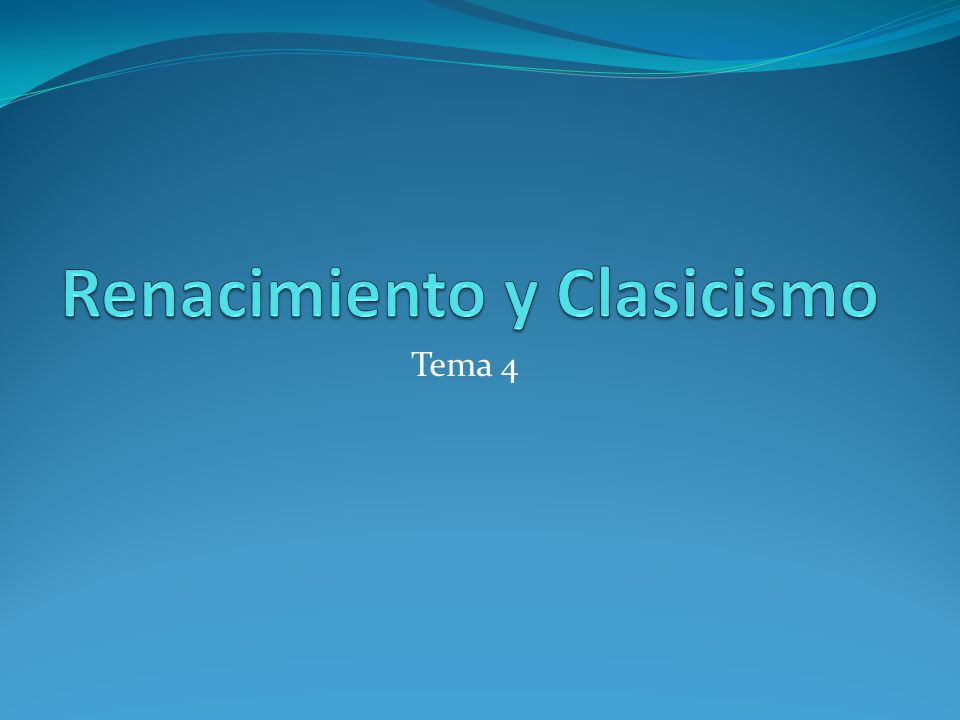 Renacimiento y Clasicismo

Tema 4